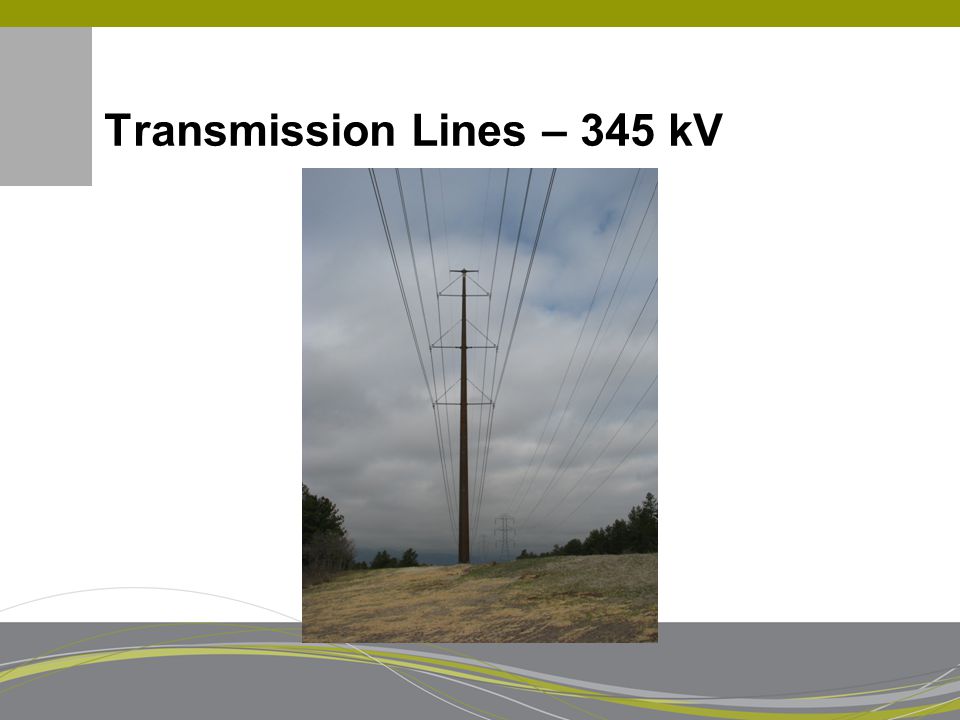 Transmission Lines – 345 kV